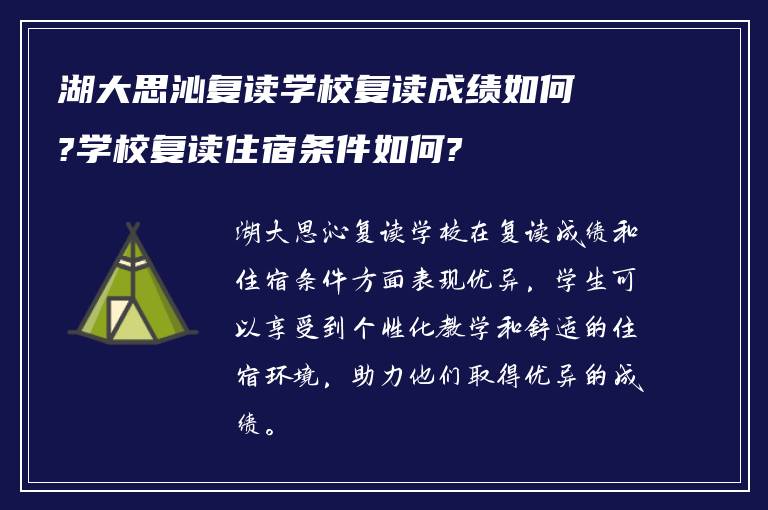 湖大思沁复读学校复读成绩如何?学校复读住宿条件如何?

湖大思沁复读学校在复读成绩和住宿条件方面表现优异，学生可以享受到个性化教学和舒适的住宿环境，助力他们取得优异的成绩。